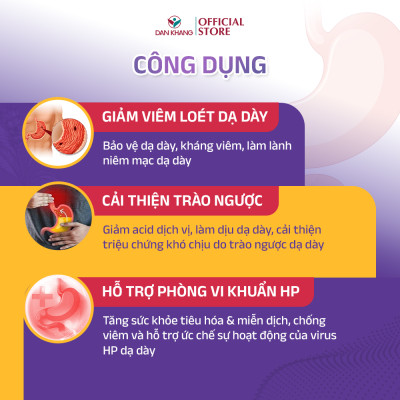 DAN KHANG | OFFICIAL STORE

CÔNG DỤNG

GIẢM VIÊM LOÉT DẠ DÀY

Bảo vệ dạ dày, kháng viêm, làm lành niêm mạc dạ dày

CẢI THIỆN TRÀO NGƯỢC

Giảm acid dịch vị, làm dịu dạ dày, cải thiện triệu chứng khó chịu do trào ngược dạ dày

HỖ TRỢ PHÒNG VI KHUẨN HP

Tăng sức khỏe tiêu hóa & miễn dịch, chống viêm và hỗ trợ ức chế sự hoạt động của virus HP dạ dày